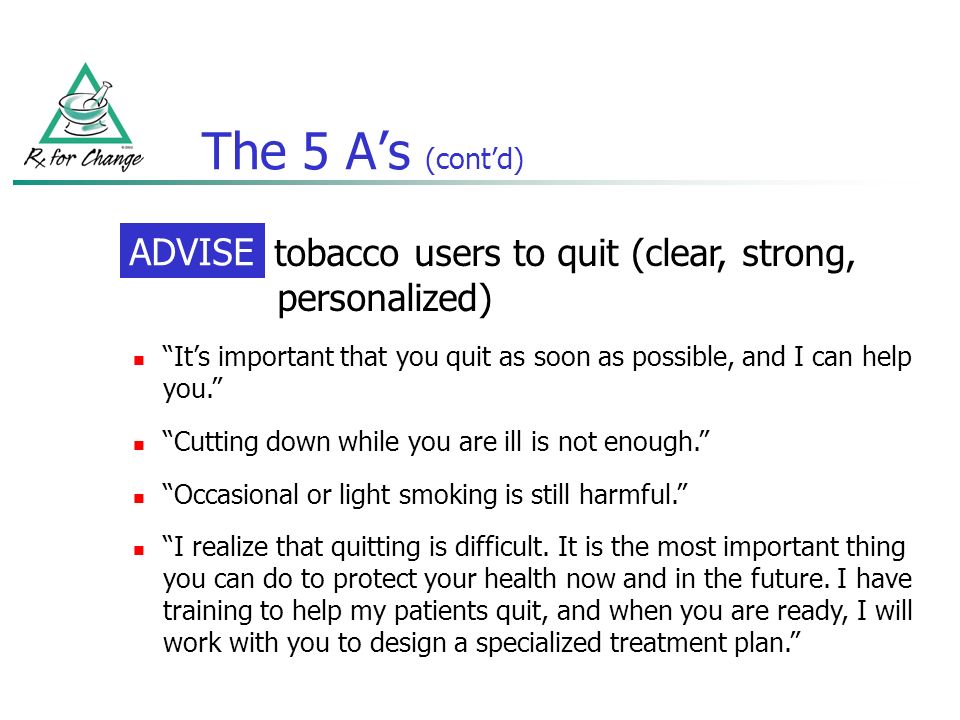 Rx for Change

The 5 A's (cont'd)

ADVISE tobacco users to quit (clear, strong, personalized)

- "It's important that you quit as soon as possible, and I can help you."
- "Cutting down while you are ill is not enough."
- "Occasional or light smoking is still harmful."
- "I realize that quitting is difficult. It is the most important thing you can do to protect your health now and in the future. I have training to help my patients quit, and when you are ready, I will work with you to design a specialized treatment plan."